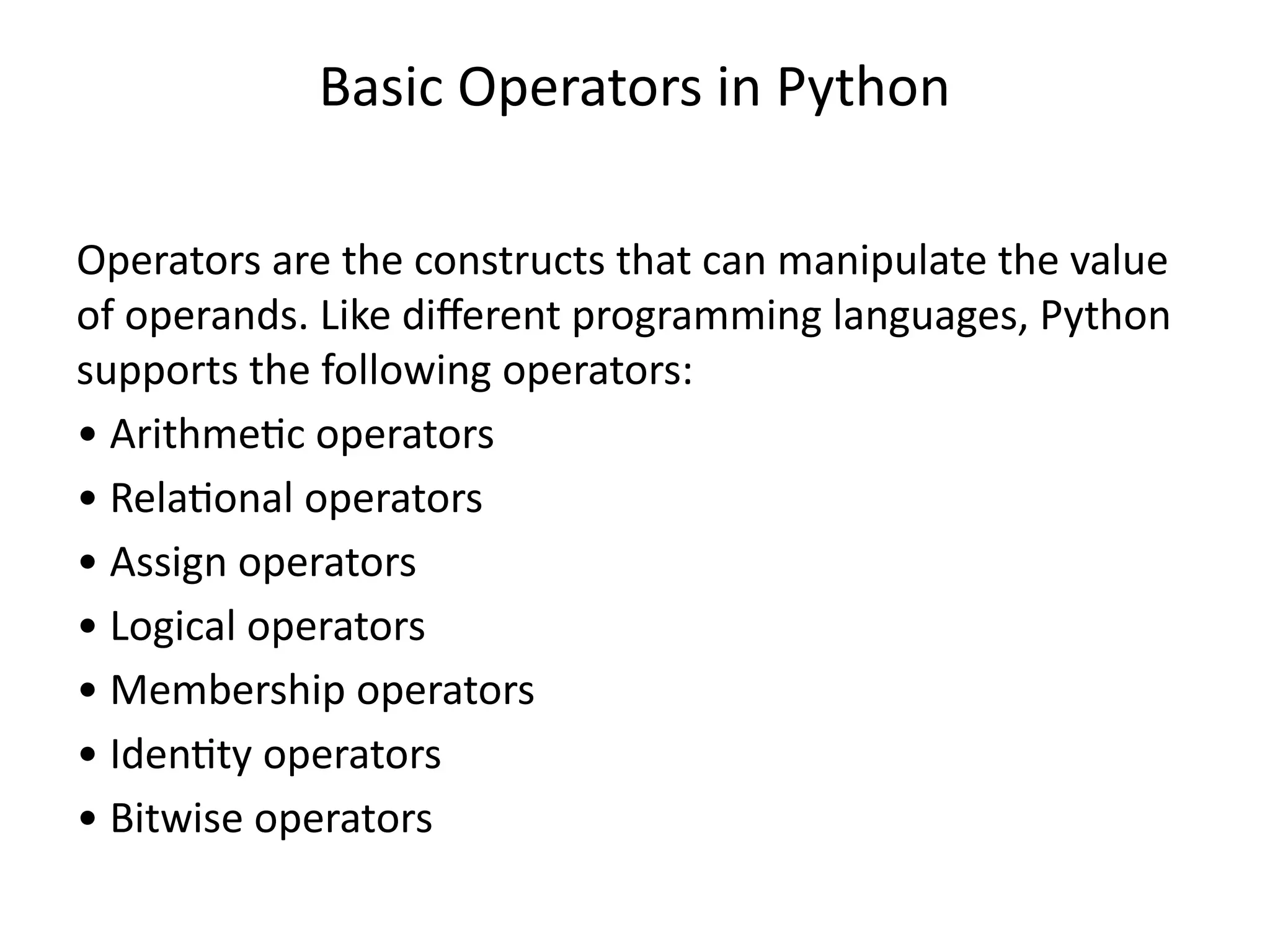 Basic Operators in Python

Operators are the constructs that can manipulate the value of operands. Like different programming languages, Python supports the following operators:

• Arithmetic operators
• Relational operators
• Assign operators
• Logical operators
• Membership operators
• Identity operators
• Bitwise operators